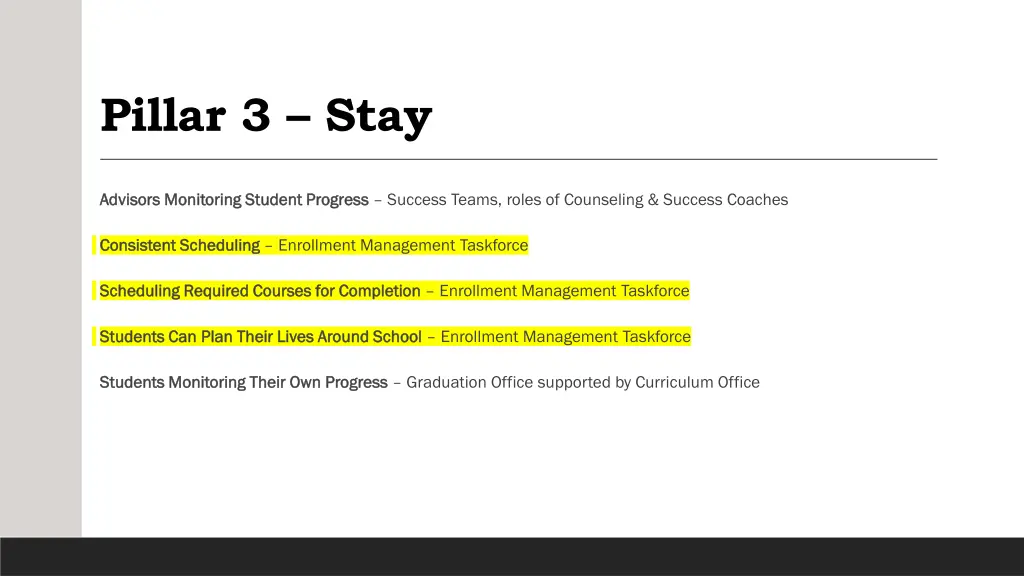 Pillar 3 – Stay

Advisors Monitoring Student Progress – Success Teams, roles of Counseling & Success Coaches

Consistent Scheduling – Enrollment Management Taskforce

Scheduling Required Courses for Completion – Enrollment Management Taskforce

Students Can Plan Their Lives Around School – Enrollment Management Taskforce

Students Monitoring Their Own Progress – Graduation Office supported by Curriculum Office